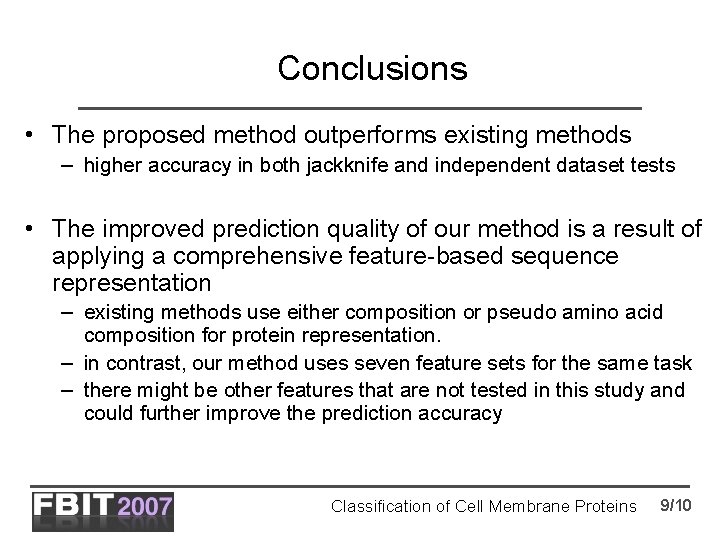 Conclusions

• The proposed method outperforms existing methods
  – higher accuracy in both jackknife and independent dataset tests

• The improved prediction quality of our method is a result of applying a comprehensive feature-based sequence representation
  – existing methods use either composition or pseudo amino acid composition for protein representation.
  – in contrast, our method uses seven feature sets for the same task
  – there might be other features that are not tested in this study and could further improve the prediction accuracy

FBIT 2007

Classification of Cell Membrane Proteins 9/10